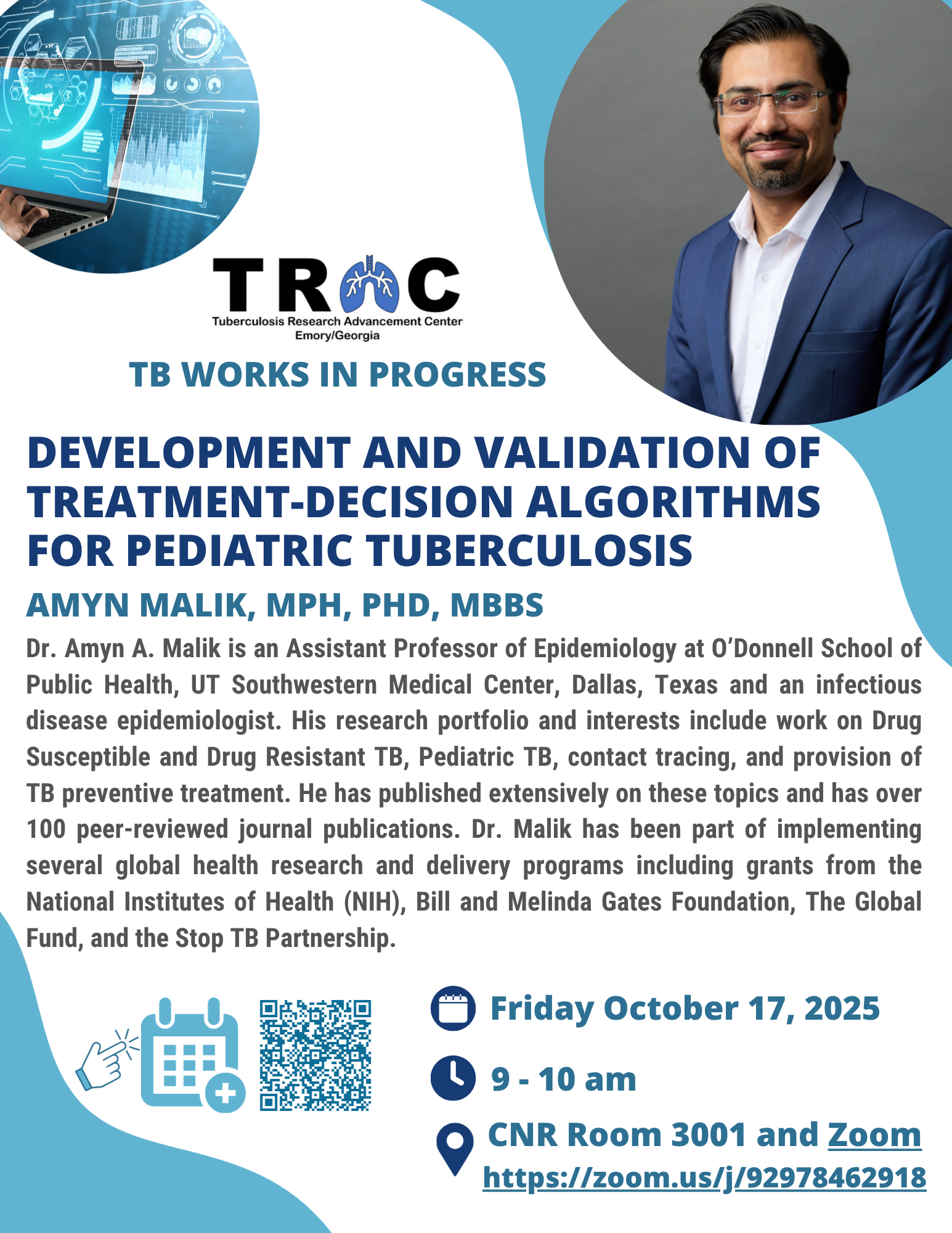 TRAC
Tuberculosis Research Advancement Center
Emory/Georgia

TB WORKS IN PROGRESS

DEVELOPMENT AND VALIDATION OF TREATMENT-DECISION ALGORITHMS FOR PEDIATRIC TUBERCULOSIS

AMYN MALIK, MPH, PHD, MBBS

Dr. Amyn A. Malik is an Assistant Professor of Epidemiology at O'Donnell School of Public Health, UT Southwestern Medical Center, Dallas, Texas and an infectious disease epidemiologist. His research portfolio and interests include work on Drug Susceptible and Drug Resistant TB, Pediatric TB, contact tracing, and provision of TB preventive treatment. He has published extensively on these topics and has over 100 peer-reviewed journal publications. Dr. Malik has been part of implementing several global health research and delivery programs including grants from the National Institutes of Health (NIH), Bill and Melinda Gates Foundation, The Global Fund, and the Stop TB Partnership.

Friday October 17, 2025

9 - 10 am

CNR Room 3001 and Zoom
https://zoom.us/j/92978462918